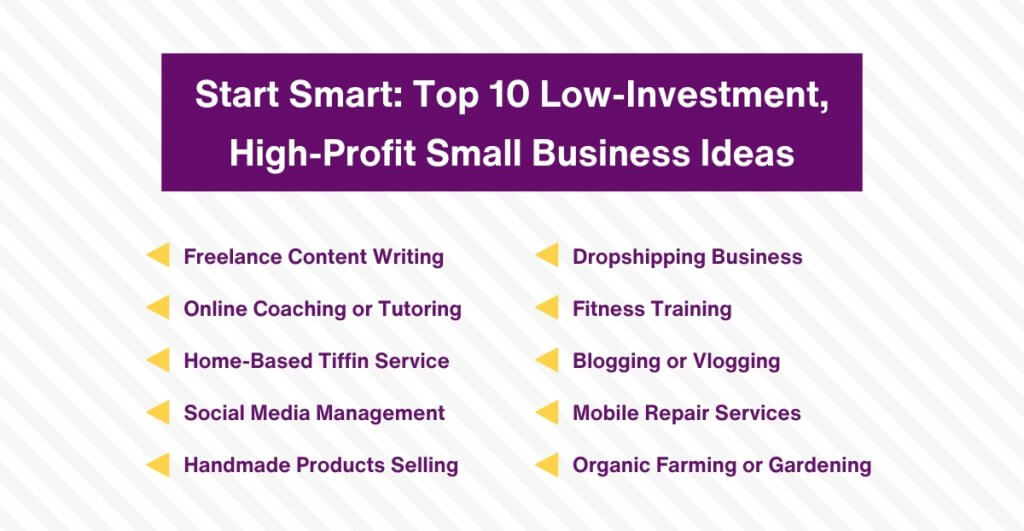 Start Smart: Top 10 Low-Investment, High-Profit Small Business Ideas

Freelance Content Writing

Online Coaching or Tutoring

Home-Based Tiffin Service

Social Media Management

Handmade Products Selling

Dropshipping Business

Fitness Training

Blogging or Vlogging

Mobile Repair Services

Organic Farming or Gardening